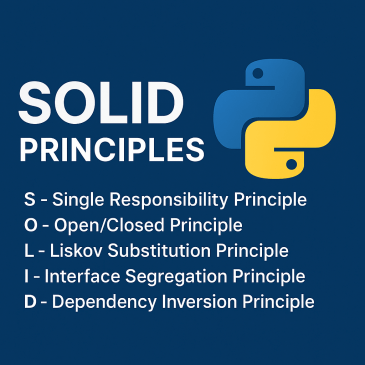 SOLID
PRINCIPLES

S - Single Responsibility Principle
O - Open/Closed Principle
L - Liskov Substitution Principle
I - Interface Segregation Principle
D - Dependency Inversion Principle